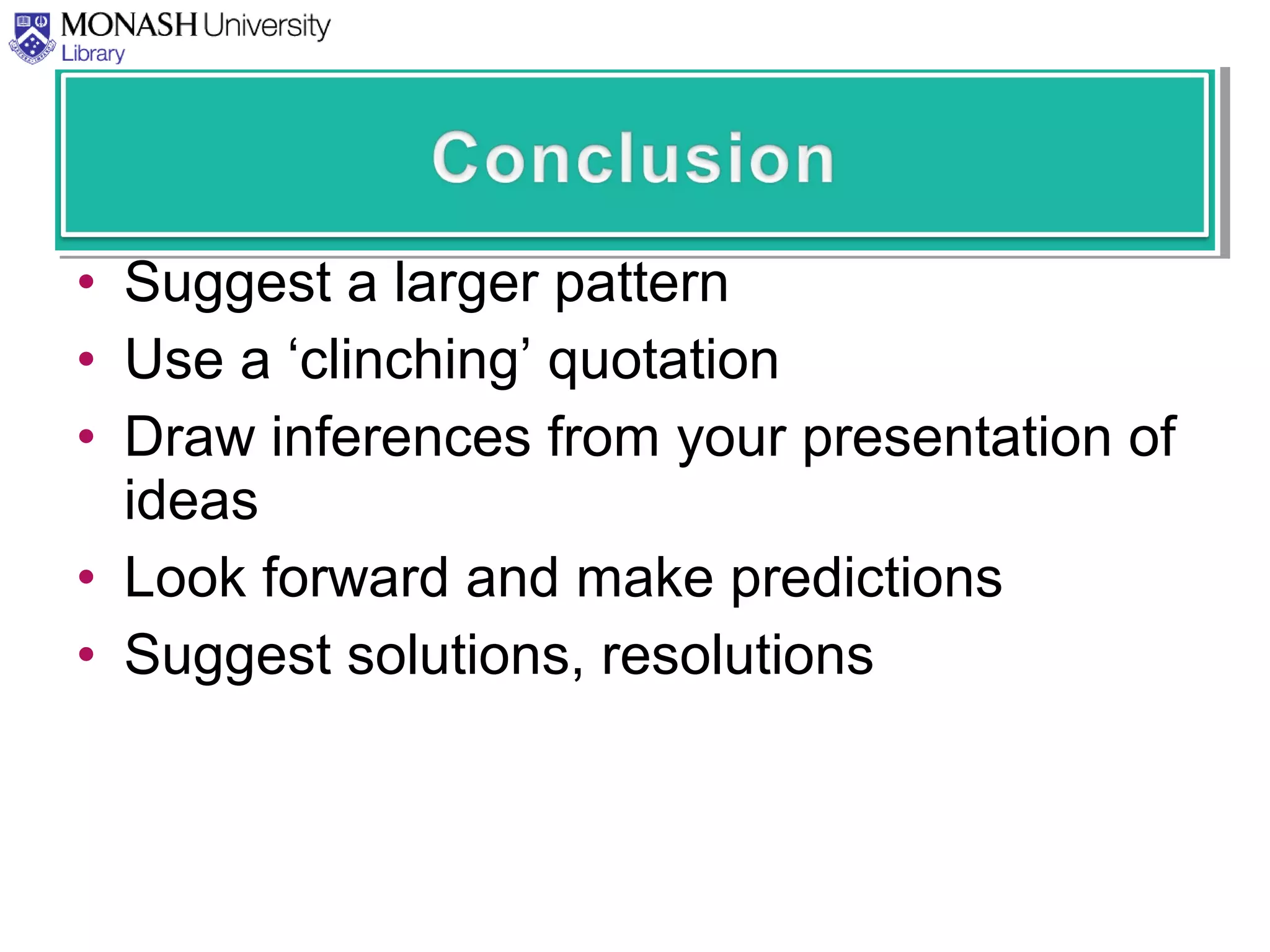 MONASH University
Library

Conclusion

• Suggest a larger pattern
• Use a ‘clinching’ quotation
• Draw inferences from your presentation of ideas
• Look forward and make predictions
• Suggest solutions, resolutions